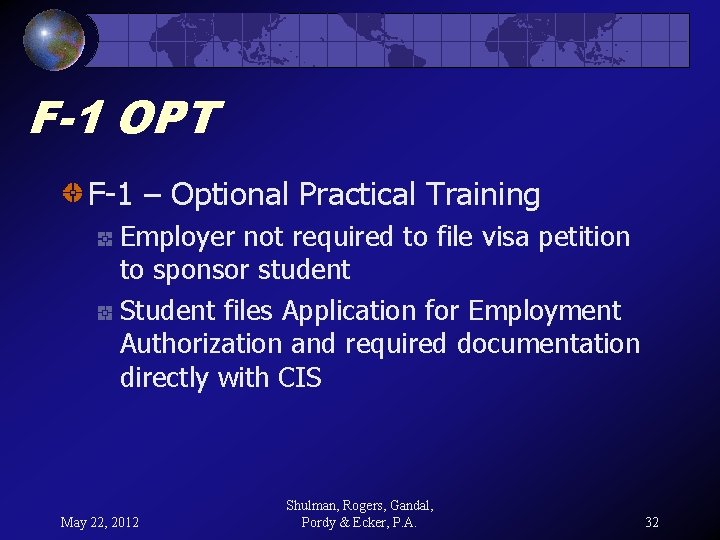 F-1 OPT

F-1 – Optional Practical Training

Employer not required to file visa petition to sponsor student

Student files Application for Employment Authorization and required documentation directly with CIS

May 22, 2012

Shulman, Rogers, Gandal, Pordy & Ecker, P.A.

32